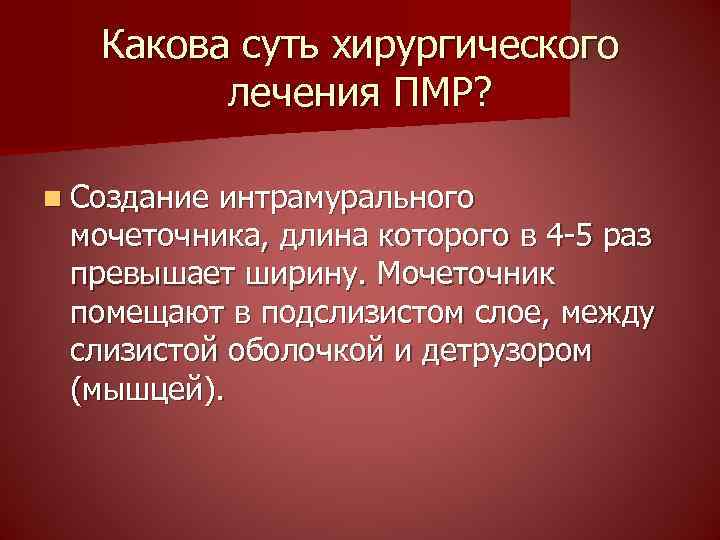 Какова суть хирургического лечения ПМР?

Создание интрамурального мочеточника, длина которого в 4-5 раз превышает ширину. Мочеточник помещают в подслизистом слое, между слизистой оболочкой и детрузором (мышцей).